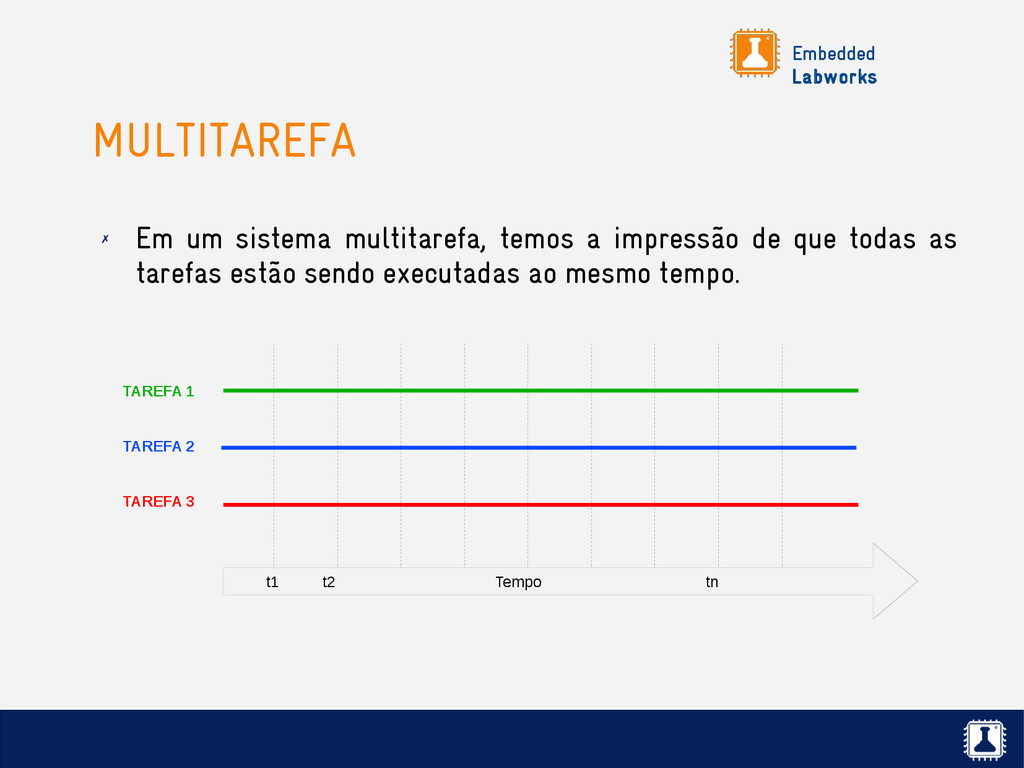 Embedded
Labworks

MULTITAREFA

✗ Em um sistema multitarefa, temos a impressão de que todas as tarefas estão sendo executadas ao mesmo tempo.

TAREFA 1

TAREFA 2

TAREFA 3

t1 t2 Tempo tn